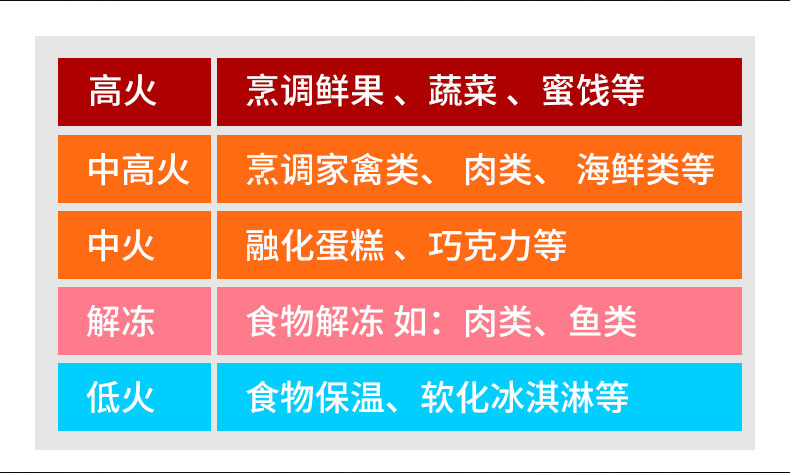 | 高火 | 烹调鲜果 、蔬菜 、蜜饯等 |
|---|---|
| 中高火 | 烹调家禽类、 肉类、 海鲜类等 |
| 中火 | 融化蛋糕 、巧克力等 |
| 解冻 | 食物解冻 如：肉类、鱼类 |
| 低火 | 食物保温、软化冰淇淋等 |